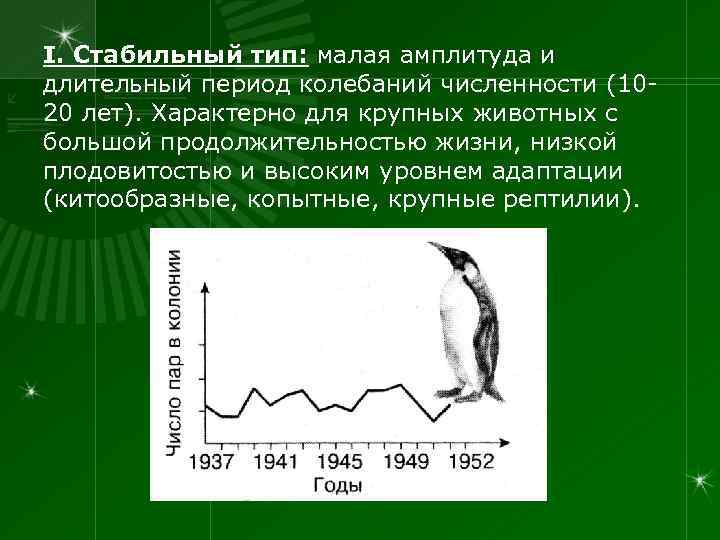 I. Стабильный тип: малая амплитуда и длительный период колебаний численности (10-20 лет). Характерно для крупных животных с большой продолжительностью жизни, низкой плодовитостью и высоким уровнем адаптации (китообразные, копытные, крупные рептилии).

Число пар в колонии

1937 1941 1945 1949 1952

Годы